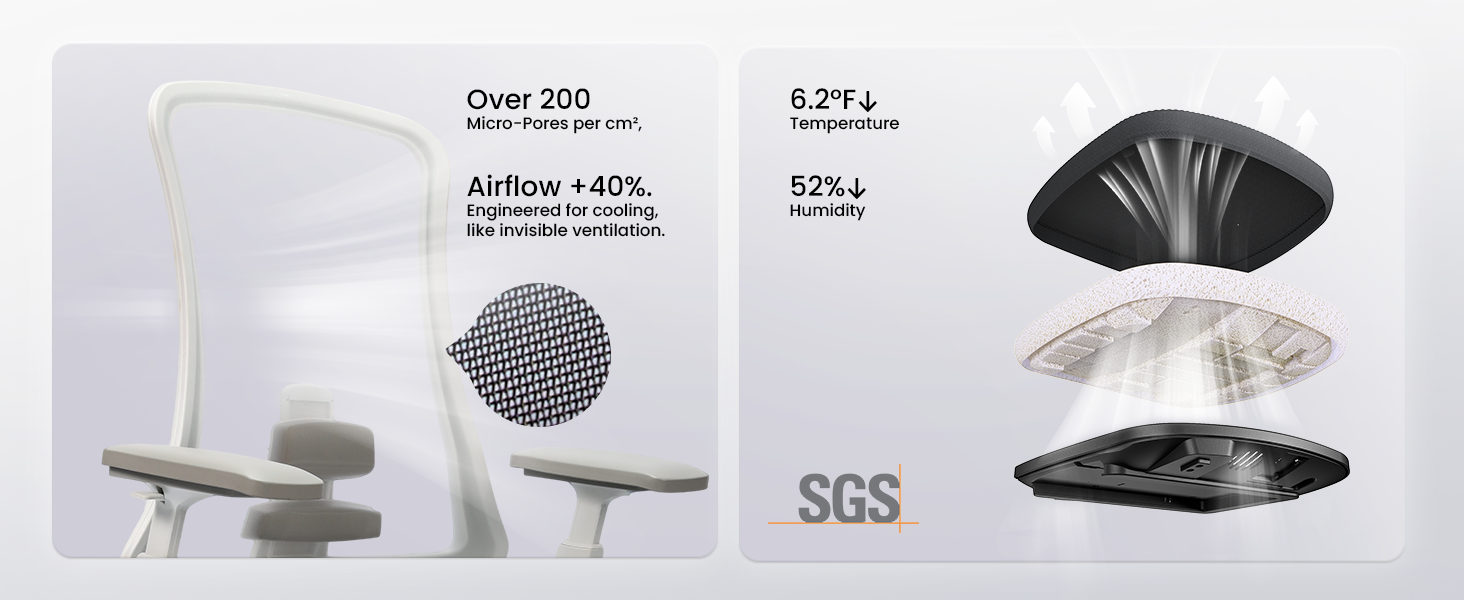 Over 200
Micro-Pores per cm²,

Airflow +40%.
Engineered for cooling, like invisible ventilation.

6.2°F↓
Temperature

52%↓
Humidity

SGS